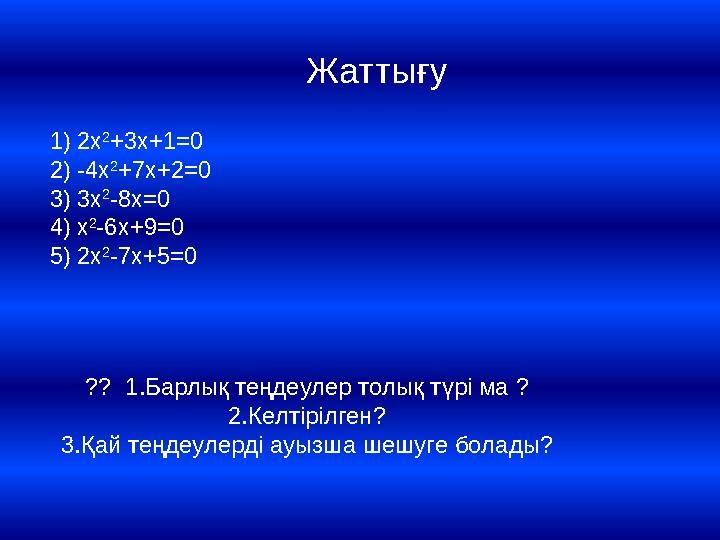 Жаттығу

1) $2x^2+3x+1=0$
2) $-4x^2+7x+2=0$
3) $3x^2-8x=0$
4) $x^2-6x+9=0$
5) $2x^2-7x+5=0$

?? 1.Барлық теңдеулер толық түрі ма ?
2.Келтірілген?
3.Қай теңдеулерді ауызша шешуге болады?